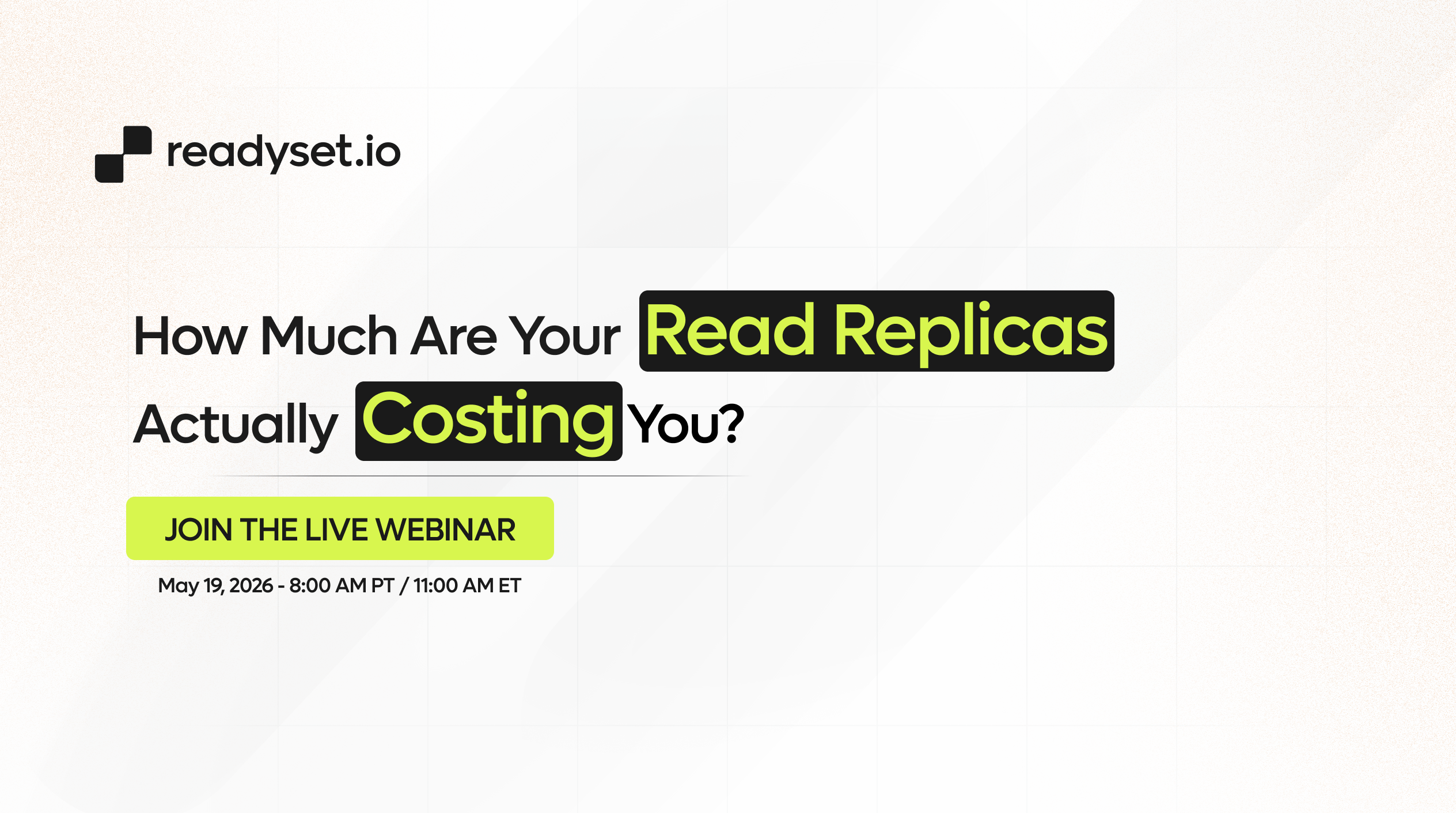 readyset.io

How Much Are Your Read Replicas Actually Costing You?

JOIN THE LIVE WEBINAR

May 19, 2026 - 8:00 AM PT / 11:00 AM ET